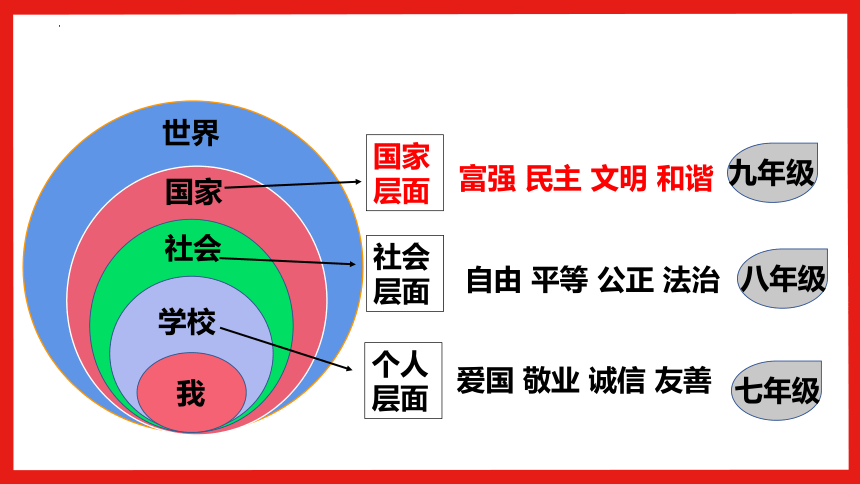 世界

国家

社会

学校

我

国家层面 富强 民主 文明 和谐 九年级

社会层面 自由 平等 公正 法治 八年级

个人层面 爱国 敬业 诚信 友善 七年级